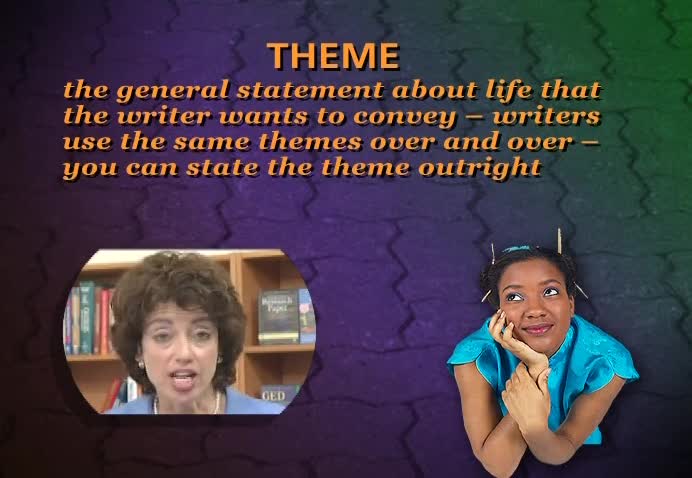 THEME

the general statement about life that the writer wants to convey – writers use the same themes over and over – you can state the theme outright

Research Paper

GED